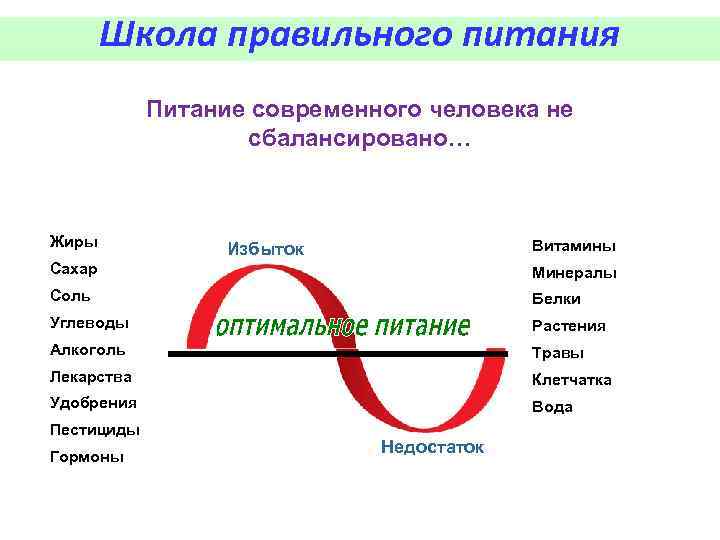 Школа правильного питания

Питание современного человека не сбалансировано…

Жиры
Сахар
Соль
Углеводы
Алкоголь
Лекарства
Удобрения
Пестициды
Гормоны

Избыток

оптимальное питание

Недостаток

Витамины
Минералы
Белки
Растения
Травы
Клетчатка
Вода